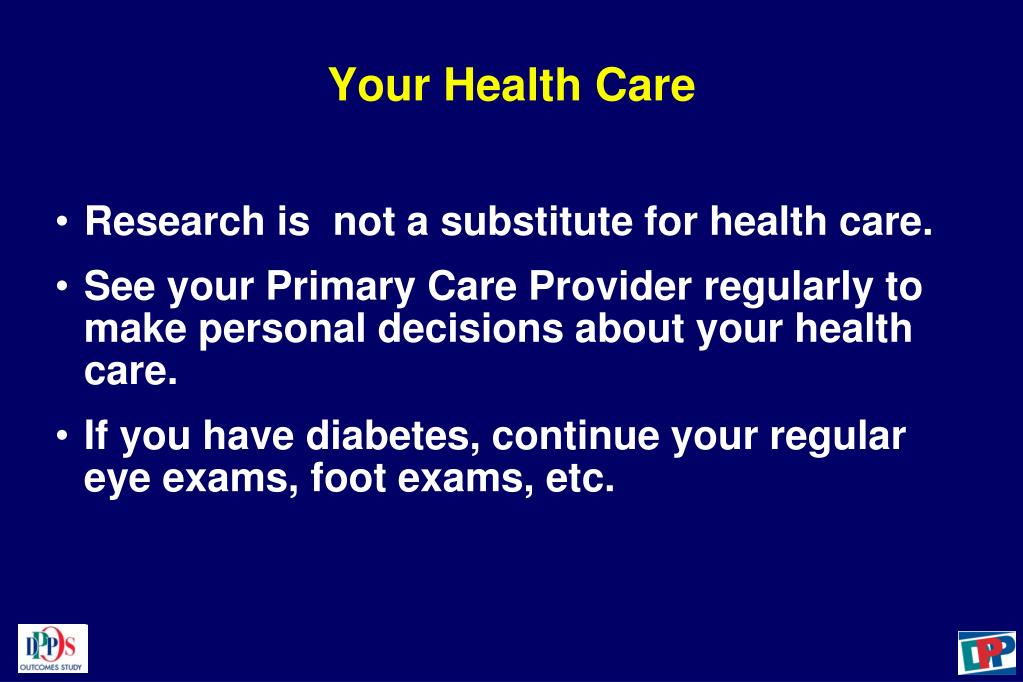 Your Health Care

• Research is not a substitute for health care.

• See your Primary Care Provider regularly to make personal decisions about your health care.

• If you have diabetes, continue your regular eye exams, foot exams, etc.

DPPOS OUTCOMES STUDY

DPP